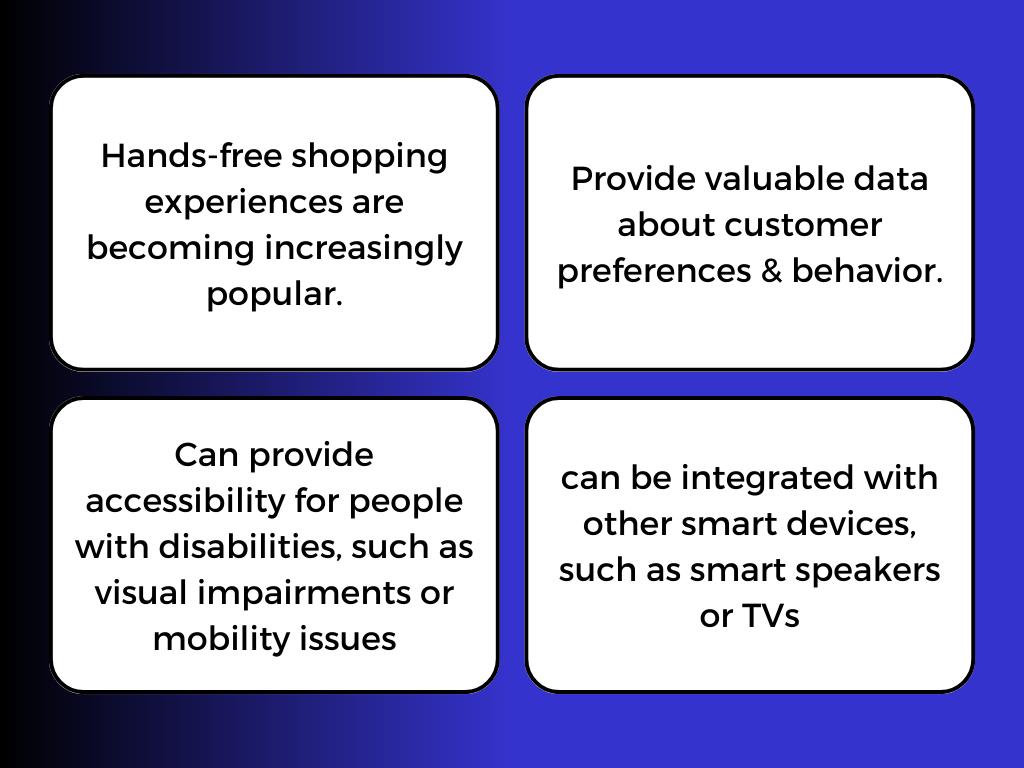 Hands-free shopping experiences are becoming increasingly popular.

Provide valuable data about customer preferences & behavior.

Can provide accessibility for people with disabilities, such as visual impairments or mobility issues

can be integrated with other smart devices, such as smart speakers or TVs